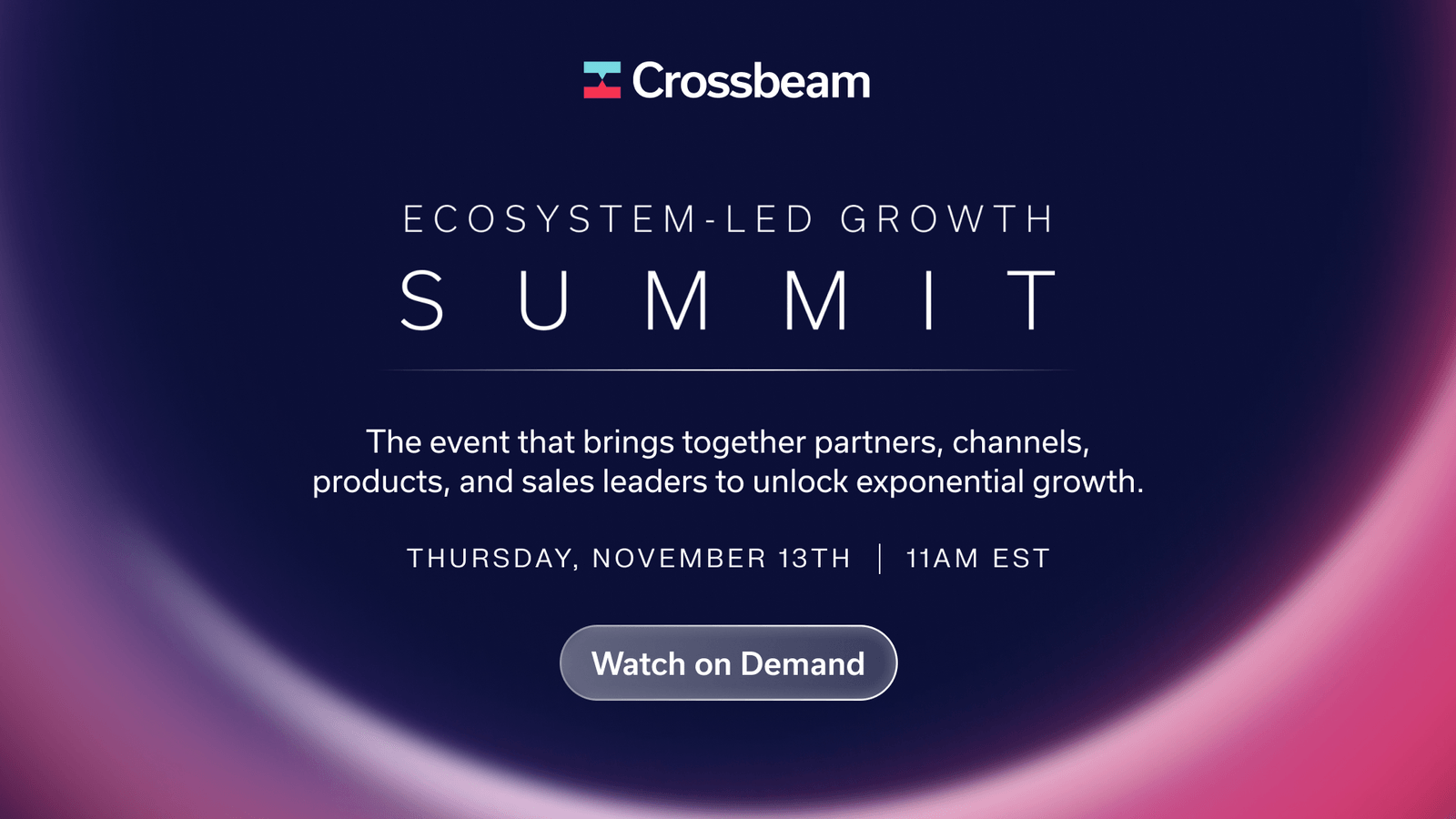 Crossbeam

ECOSYSTEM-LED GROWTH

SUMMIT

The event that brings together partners, channels, products, and sales leaders to unlock exponential growth.

THURSDAY, NOVEMBER 13TH | 11AM EST

Watch on Demand